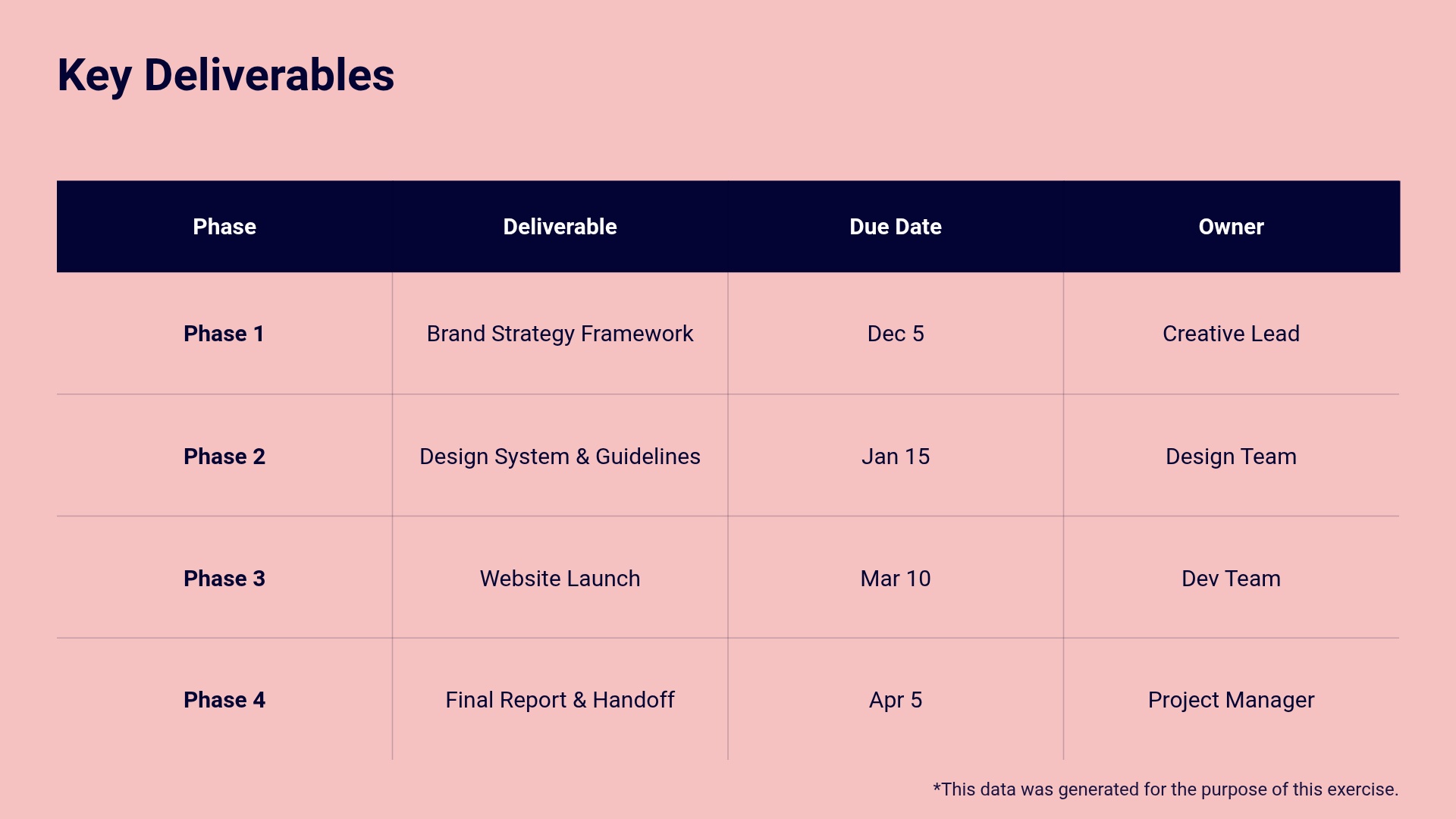 Key Deliverables

| Phase | Deliverable | Due Date | Owner |
|---|---|---|---|
| Phase 1 | Brand Strategy Framework | Dec 5 | Creative Lead |
| Phase 2 | Design System & Guidelines | Jan 15 | Design Team |
| Phase 3 | Website Launch | Mar 10 | Dev Team |
| Phase 4 | Final Report & Handoff | Apr 5 | Project Manager |

*This data was generated for the purpose of this exercise.